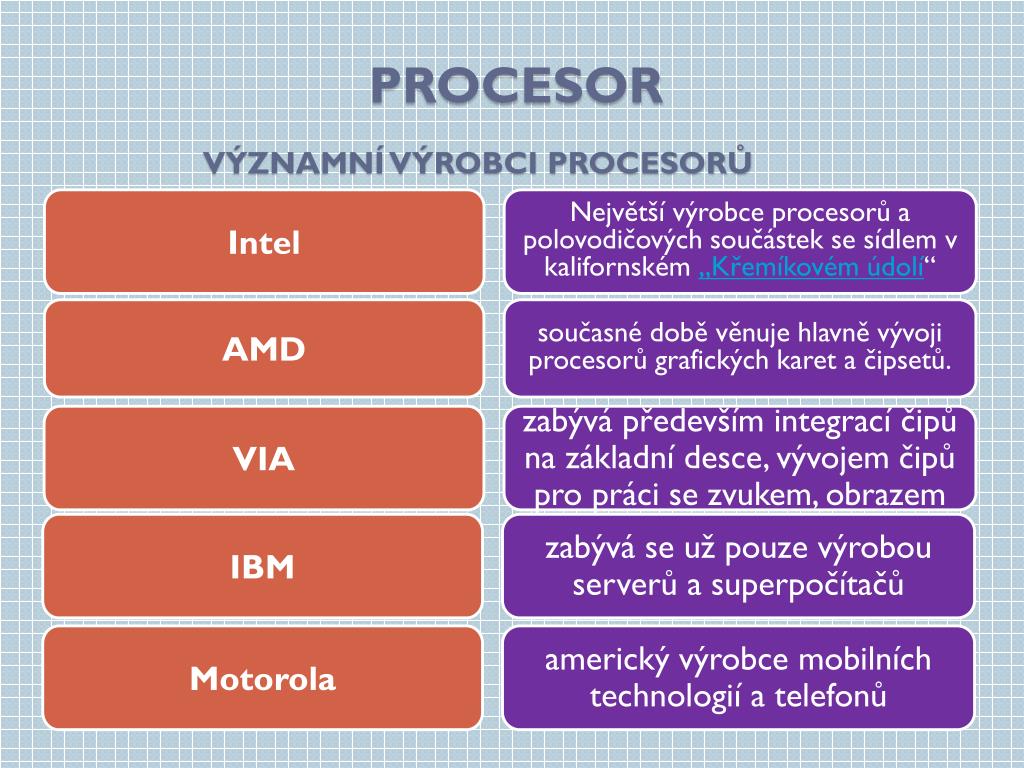 PROCESOR

VÝZNAMNÍ VÝROBCI PROCESORŮ

Intel

Největší výrobce procesorů a polovodičových součástek se sídlem v kalifornském „Křemíkovém údolí“

AMD

současné době věnuje hlavně vývoji procesorů grafických karet a čipsetů.

VIA

zabývá především integrací čipů na základní desce, vývojem čipů pro práci se zvukem, obrazem

IBM

zabývá se už pouze výrobou serverů a superpočítačů

Motorola

americký výrobce mobilních technologií a telefonů